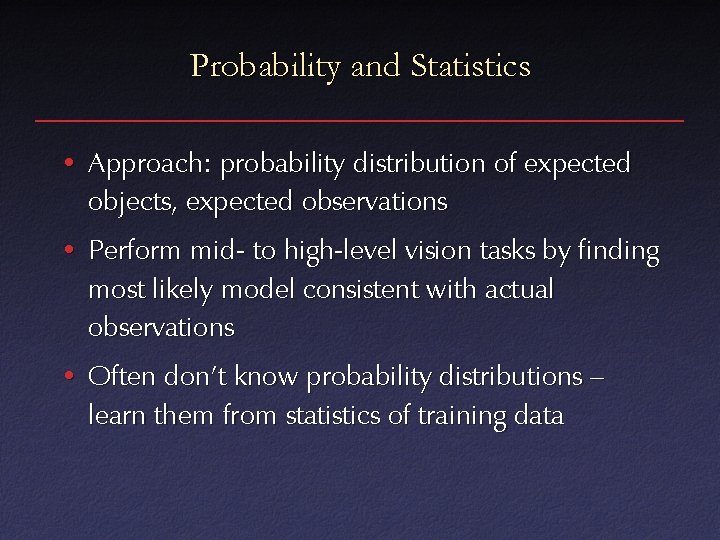 Probability and Statistics

• Approach: probability distribution of expected objects, expected observations

• Perform mid- to high-level vision tasks by finding most likely model consistent with actual observations

• Often don't know probability distributions – learn them from statistics of training data